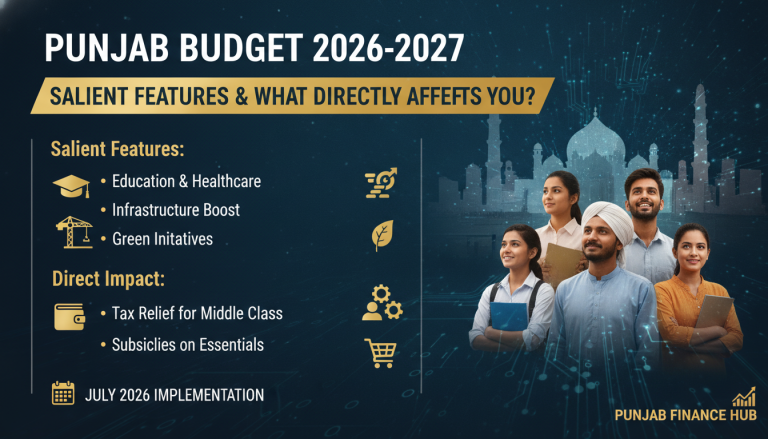 PUNJAB BUDGET 2026-2027

SALIENT FEATURES & WHAT DIRECTLY AFFEFTS YOU?

Salient Features:

• Education & Healthcare
• Infrastructure Boost
• Green Initatives

Direct Impact:

• Tax Relief for Middle Class
• Subsiclies on Essentials

JULY 2026 IMPLEMENTATION

PUNJAB FINANCE HUB